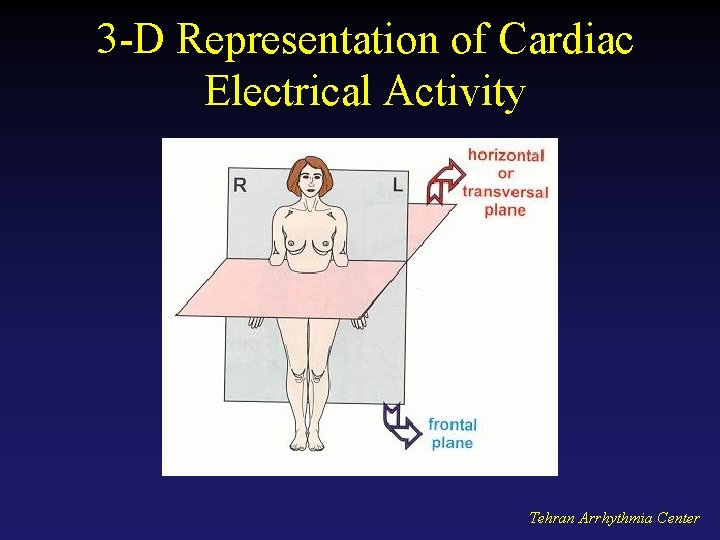 3-D Representation of Cardiac Electrical Activity

R

L

horizontal
or
transversal
plane

frontal
plane

Tehran Arrhythmia Center